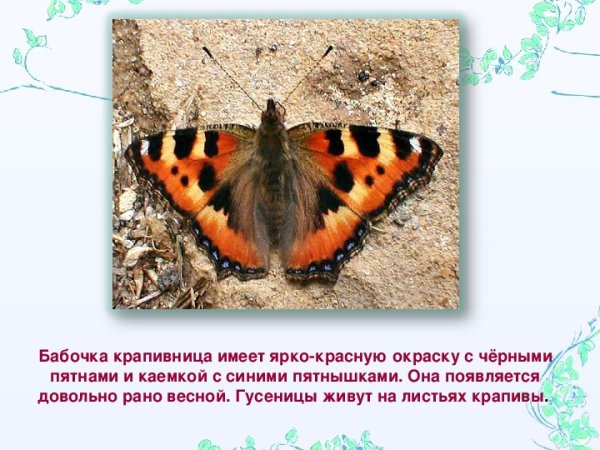 Бабочка крапивница имеет ярко-красную окраску с чёрными пятнами и каемкой с синими пятнышками. Она появляется довольно рано весной. Гусеницы живут на листьях крапивы.